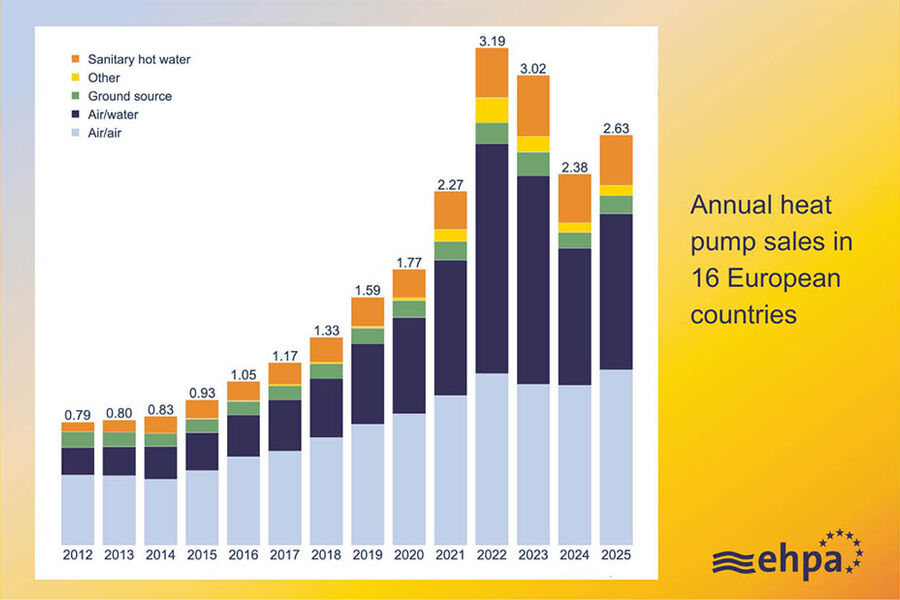 Sanitary hot water
Other
Ground source
Air/water
Air/air

0.79 0.80 0.83 0.93 1.05 1.17 1.33 1.59 1.77 2.27 3.19 3.02 2.38 2.63

2012 2013 2014 2015 2016 2017 2018 2019 2020 2021 2022 2023 2024 2025

Annual heat pump sales in 16 European countries

ehpa